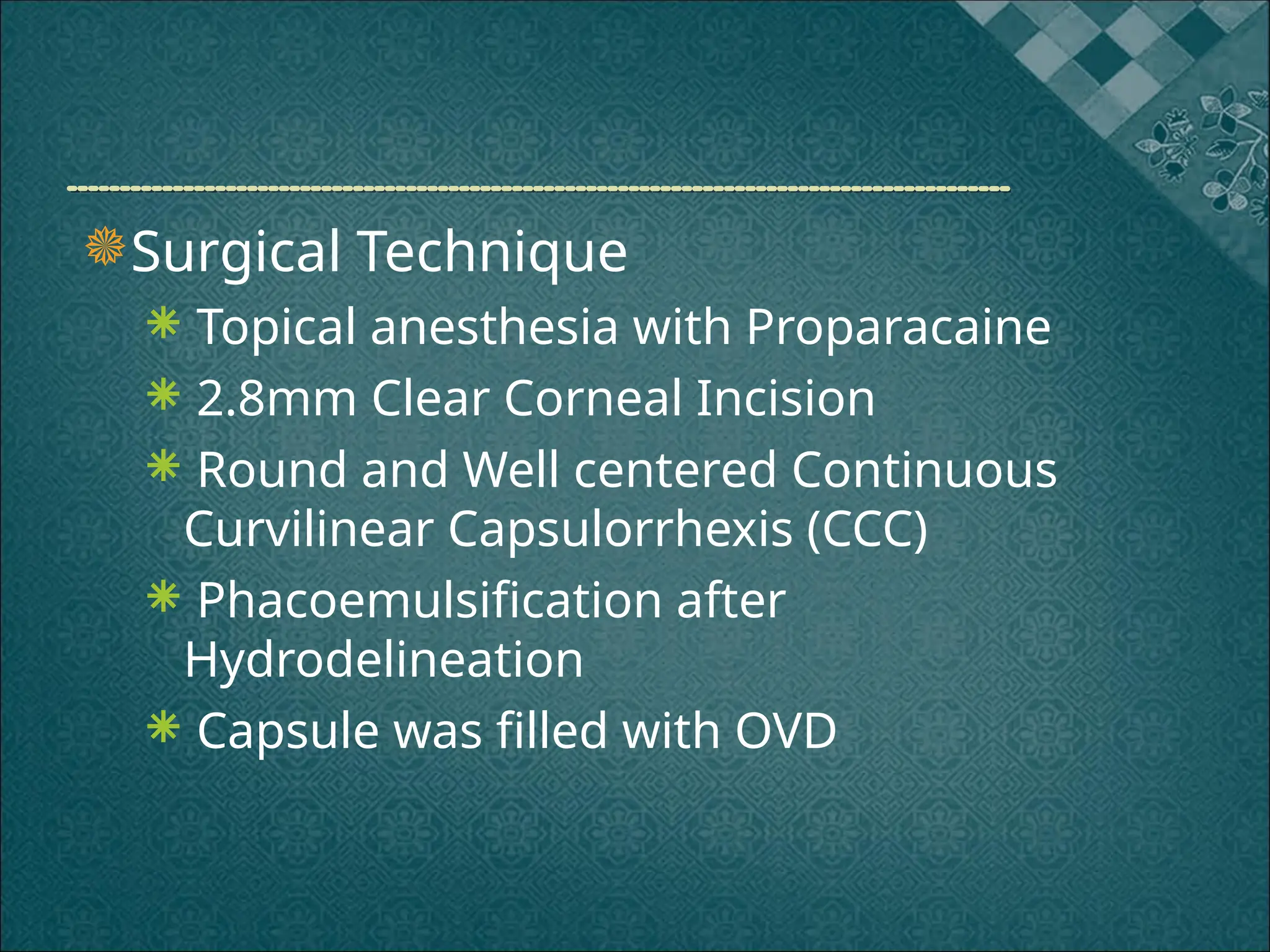 Surgical Technique

Topical anesthesia with Proparacaine

2.8mm Clear Corneal Incision

Round and Well centered Continuous Curvilinear Capsulorrhexis (CCC)

Phacoemulsification after Hydrodelineation

Capsule was filled with OVD